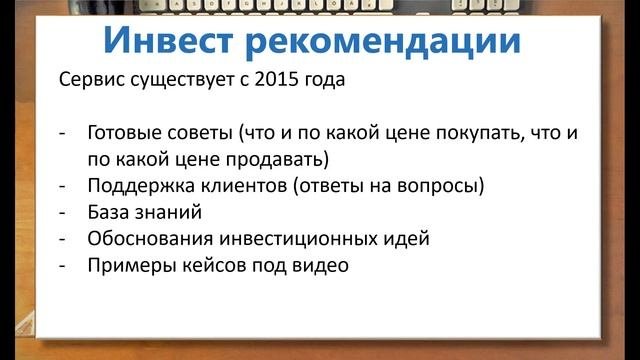 Инвест рекомендации

Сервис существует с 2015 года

- Готовые советы (что и по какой цене покупать, что и по какой цене продавать)
- Поддержка клиентов (ответы на вопросы)
- База знаний
- Обоснования инвестиционных идей
- Примеры кейсов под видео